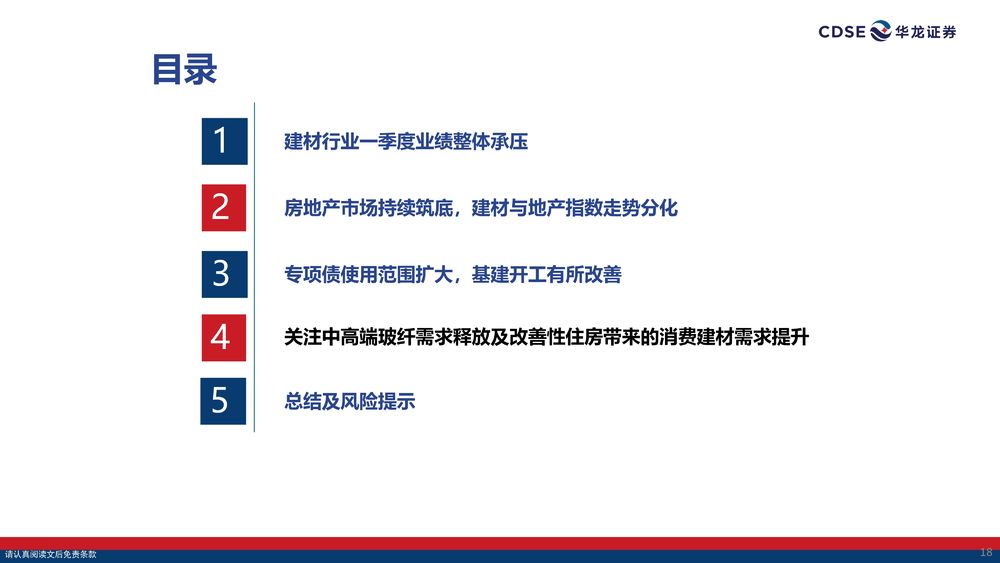 CDSE 华龙证券

目录

1 建材行业一季度业绩整体承压

2 房地产市场持续筑底，建材与地产指数走势分化

3 专项债使用范围扩大，基建开工有所改善

4 关注中高端玻纤需求释放及改善性住房带来的消费建材需求提升

5 总结及风险提示

请认真阅读文后免责条款

18